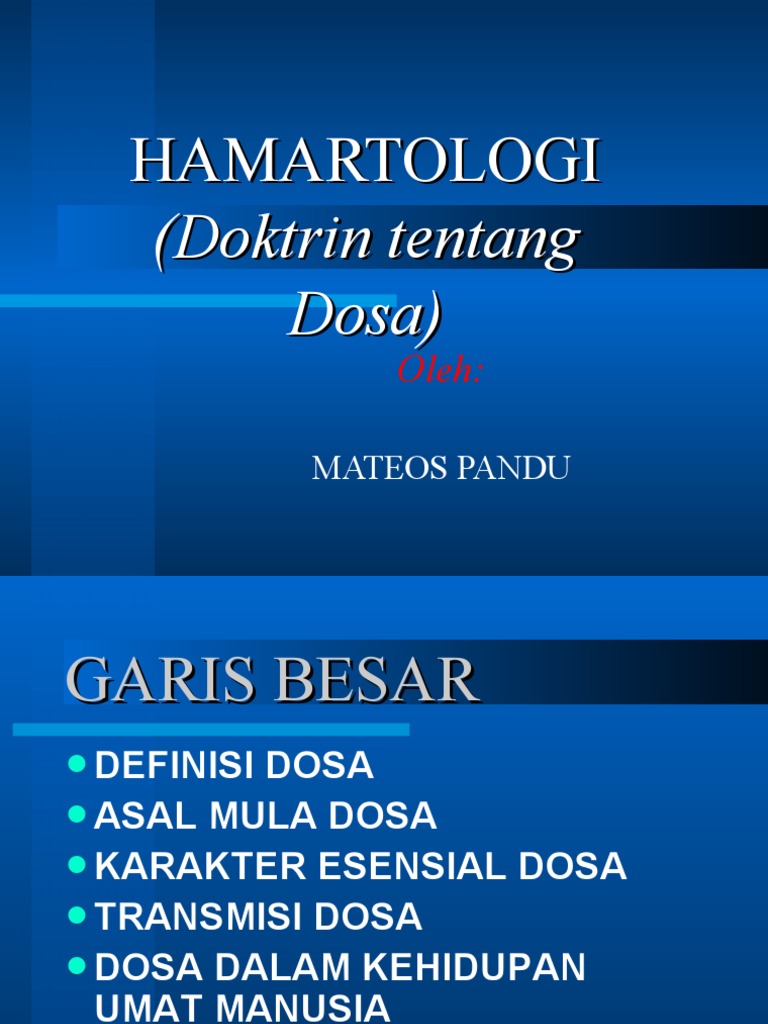 HAMARTOLOGI
(Doktrin tentang Dosa)

Oleh:

MATEOS PANDU

GARIS BESAR

- DEFINISI DOSA
- ASAL MULA DOSA
- KARAKTER ESENSIAL DOSA
- TRANSMISI DOSA
- DOSA DALAM KEHIDUPAN UMAT MANUSIA